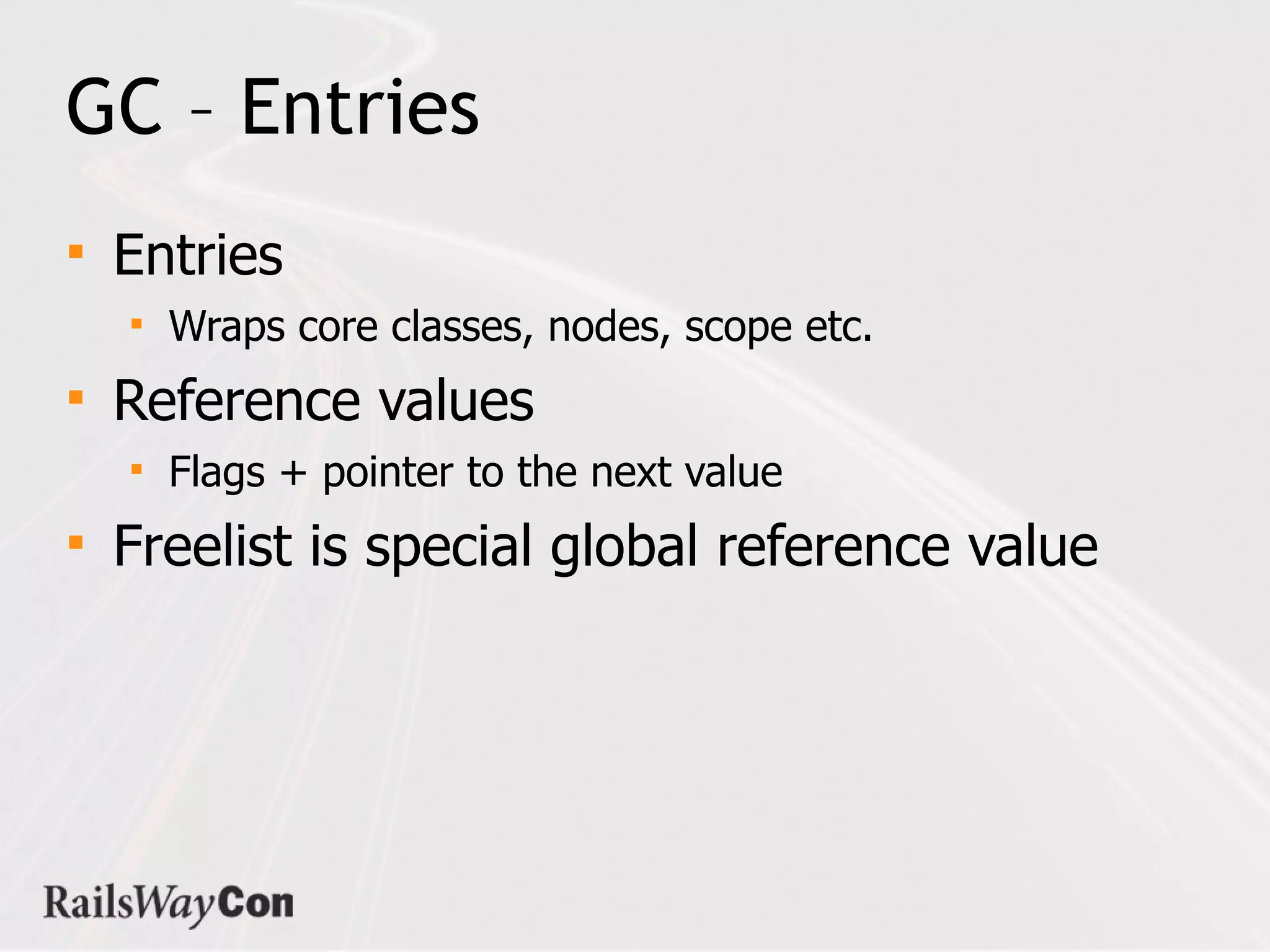 GC – Entries

- Entries
  - Wraps core classes, nodes, scope etc.
- Reference values
  - Flags + pointer to the next value
- Freelist is special global reference value

RailsWayCon